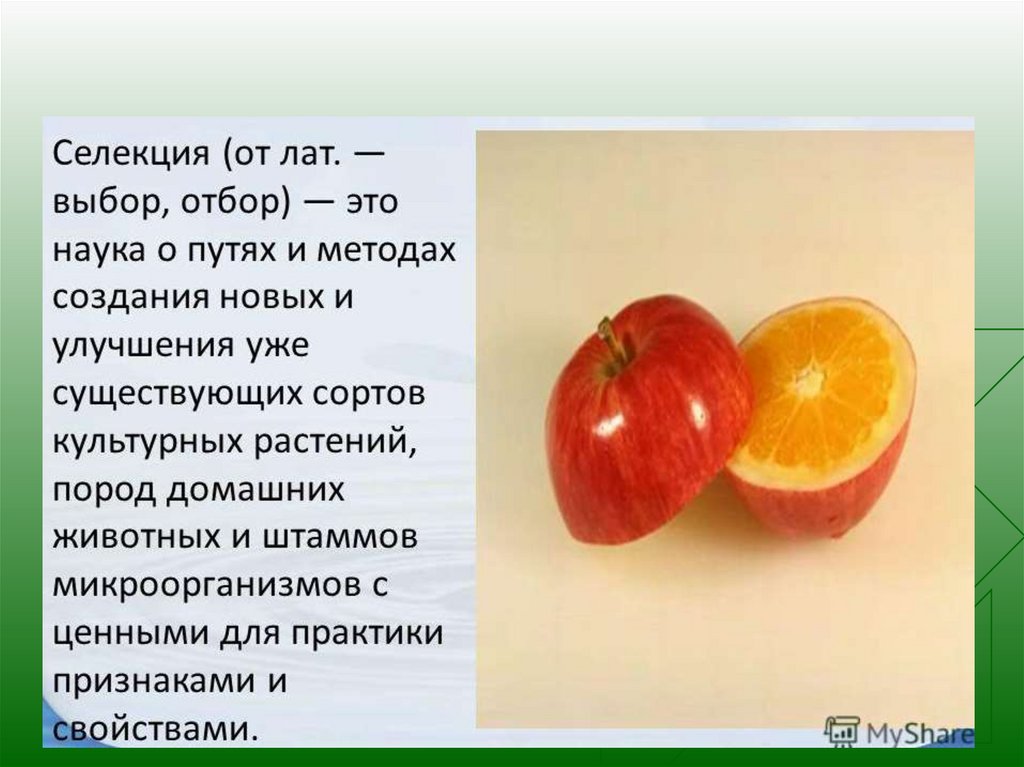 Селекция (от лат. — выбор, отбор) — это наука о путях и методах создания новых и улучшения уже существующих сортов культурных растений, пород домашних животных и штаммов микроорганизмов с ценными для практики признаками и свойствами.

MyShare